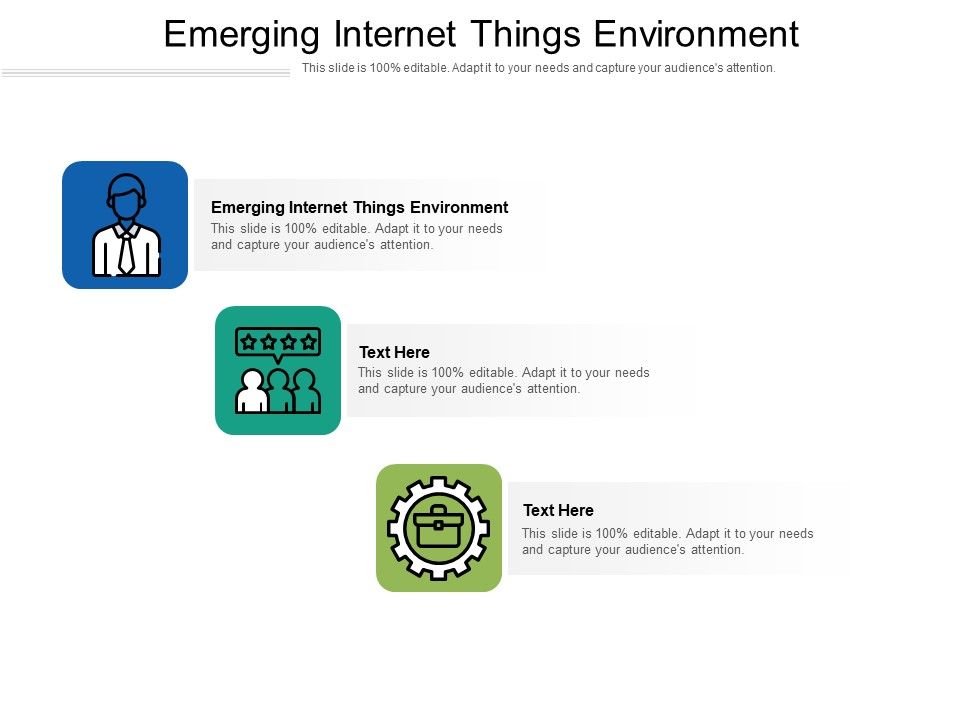 Emerging Internet Things Environment

This slide is 100% editable. Adapt it to your needs and capture your audience's attention.

Emerging Internet Things Environment

This slide is 100% editable. Adapt it to your needs and capture your audience's attention.

Text Here

This slide is 100% editable. Adapt it to your needs and capture your audience's attention.

Text Here

This slide is 100% editable. Adapt it to your needs and capture your audience's attention.